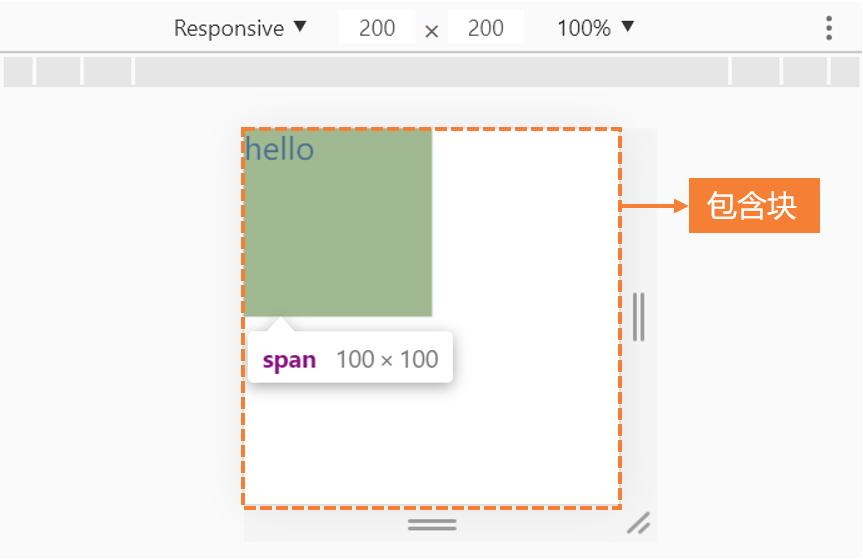 Responsive ▼ 200 × 200 100% ▼

hello

包含块

span 100 × 100